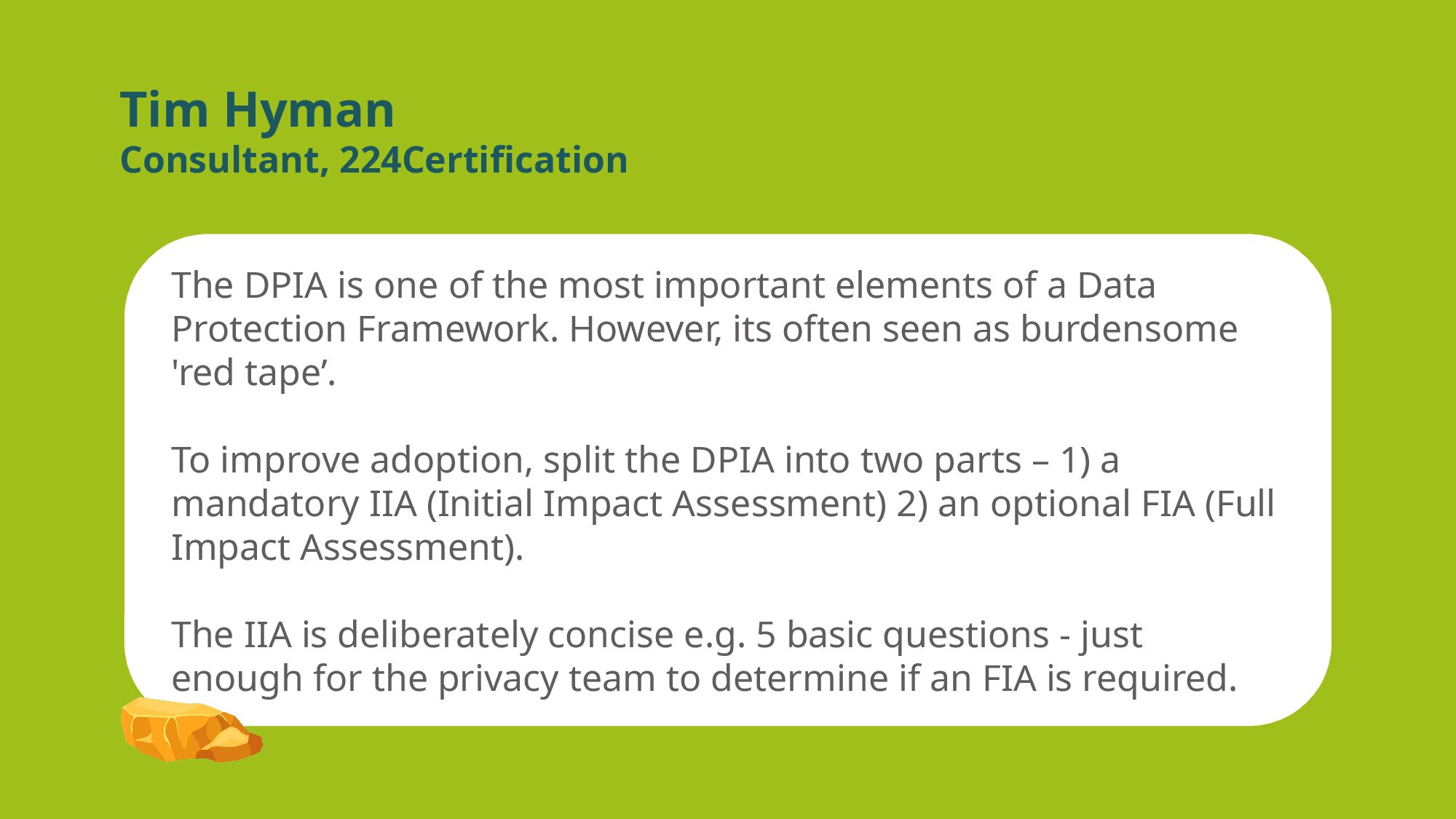 Tim Hyman
Consultant, 224Certification

The DPIA is one of the most important elements of a Data Protection Framework. However, its often seen as burdensome 'red tape’.

To improve adoption, split the DPIA into two parts – 1) a mandatory IIA (Initial Impact Assessment) 2) an optional FIA (Full Impact Assessment).

The IIA is deliberately concise e.g. 5 basic questions - just enough for the privacy team to determine if an FIA is required.